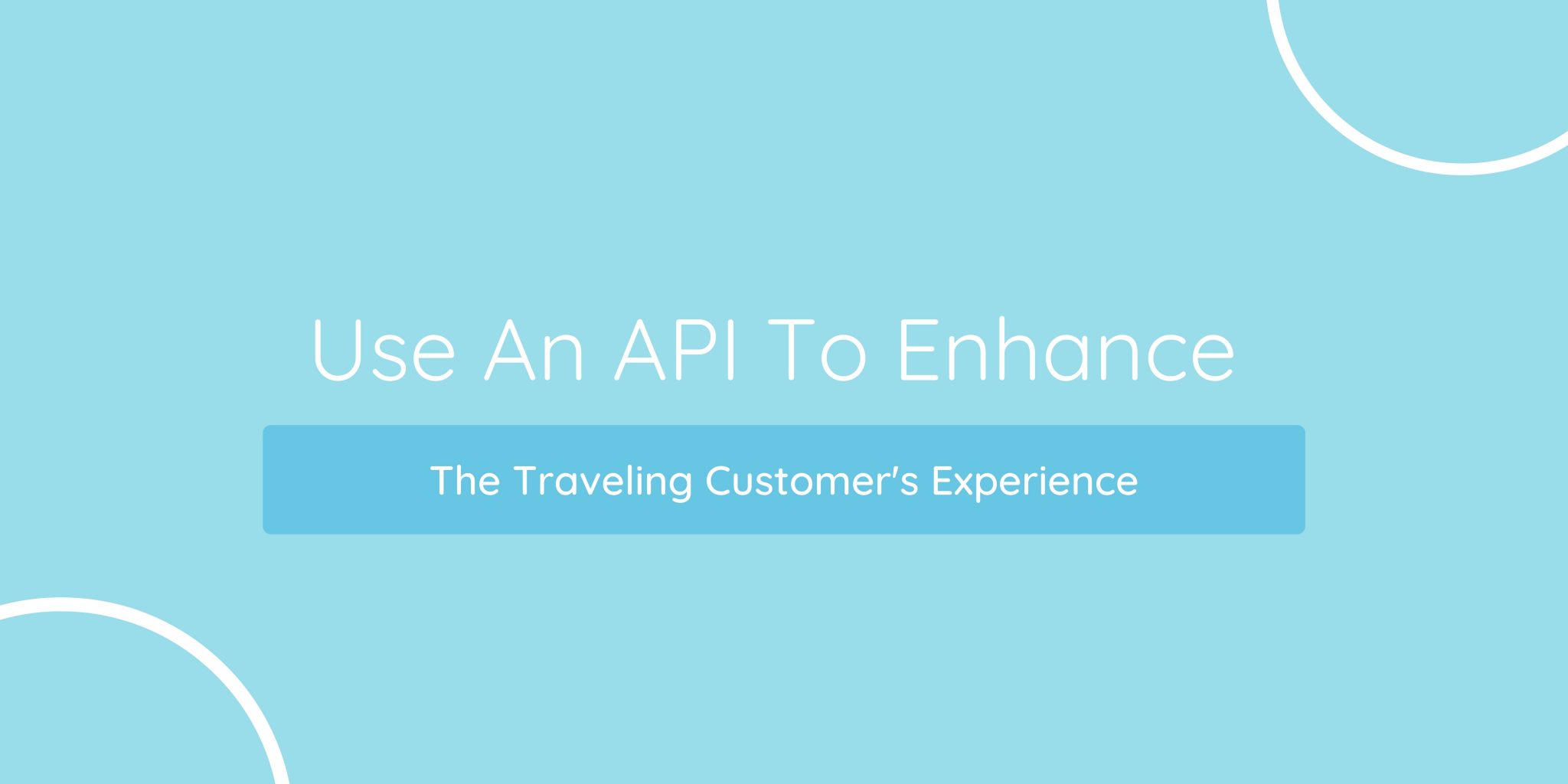 Use An API To Enhance

The Traveling Customer's Experience